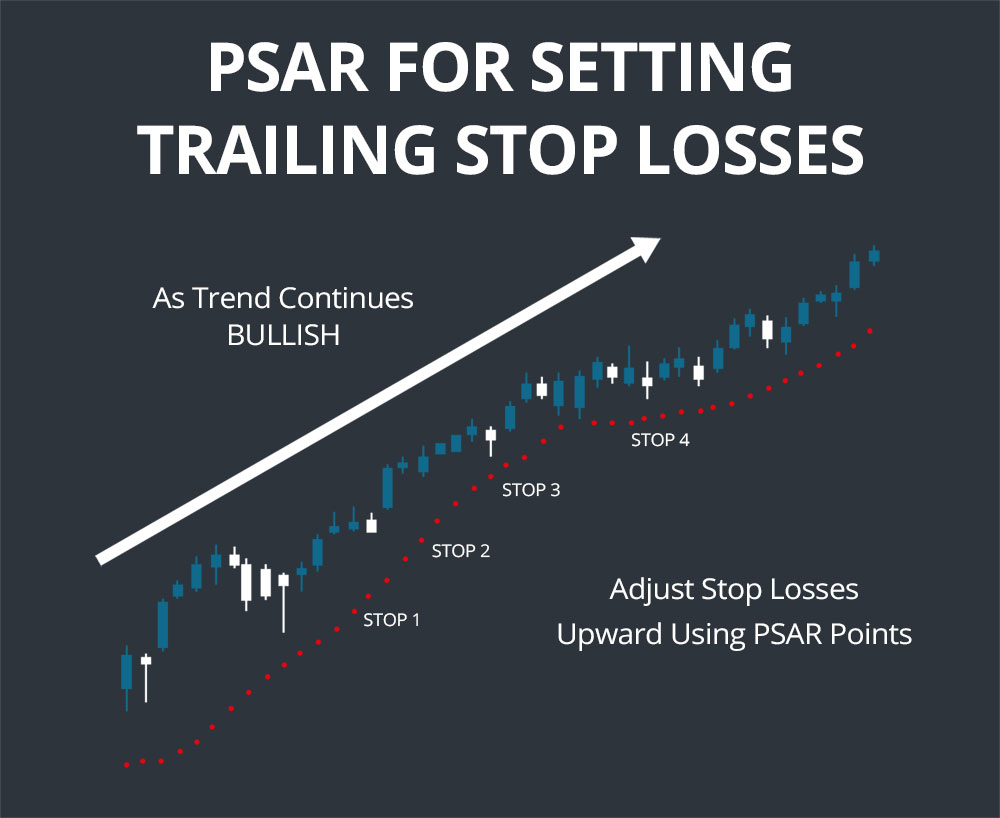 PSAR FOR SETTING TRAILING STOP LOSSES

As Trend Continues
BULLISH

STOP 4

STOP 3

STOP 2

STOP 1

Adjust Stop Losses
Upward Using PSAR Points